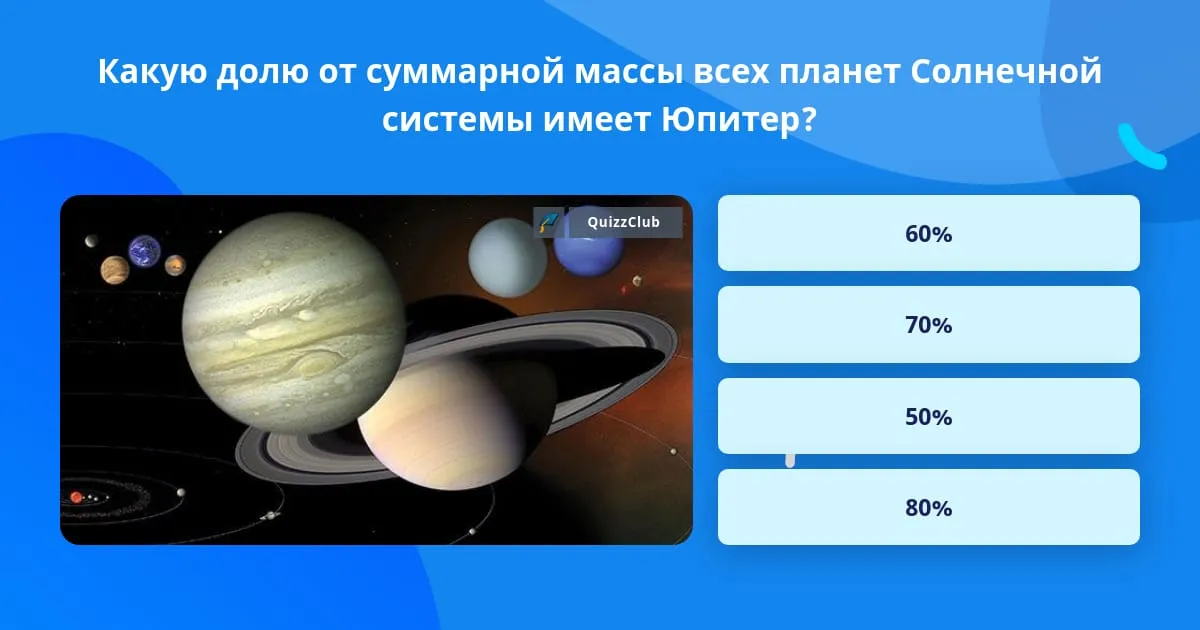 Какую долю от суммарной массы всех планет Солнечной системы имеет Юпитер?

QuizzClub

60%

70%

50%

80%